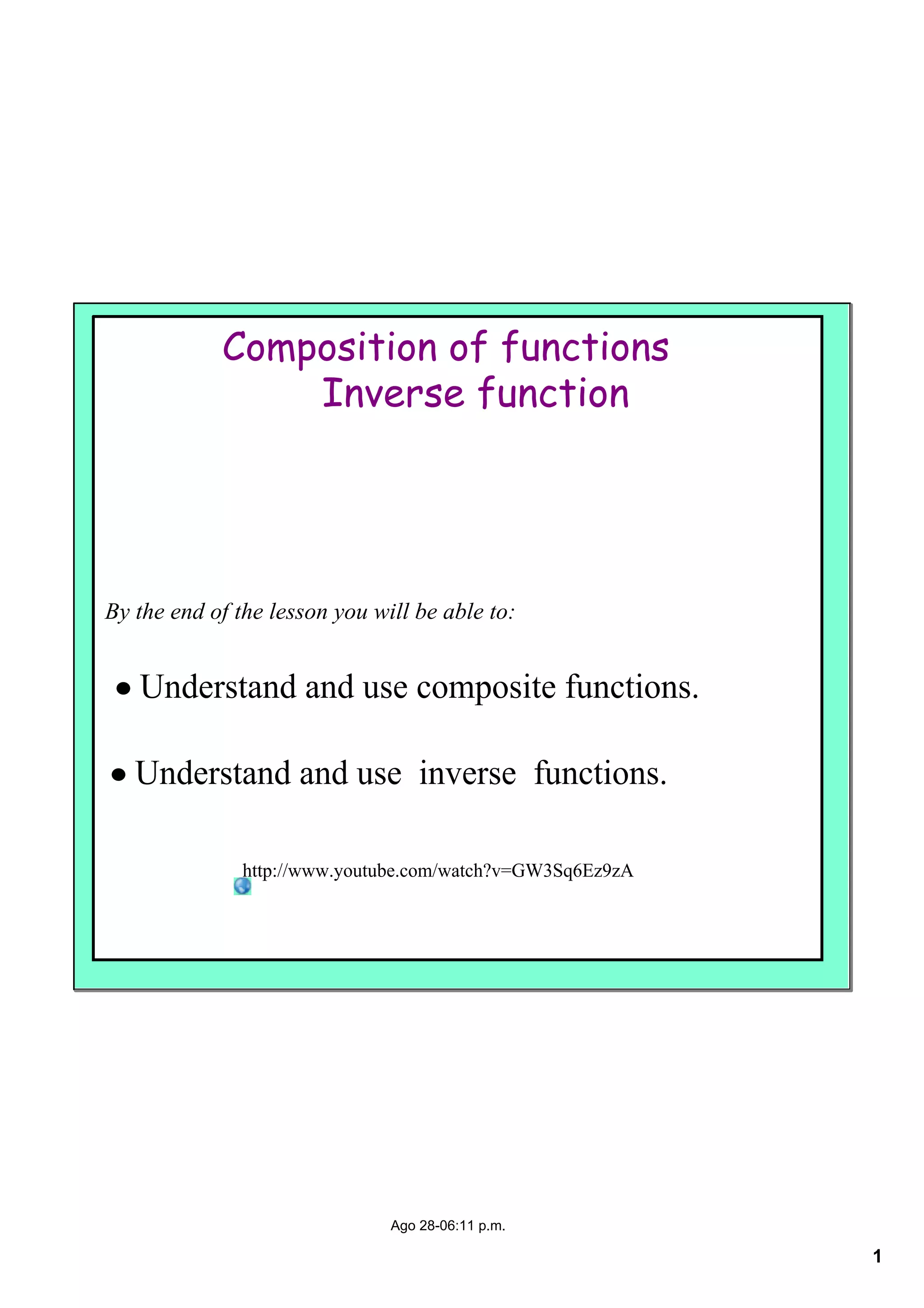 Composition of functions
Inverse function

By the end of the lesson you will be able to:

• Understand and use composite functions.

• Understand and use inverse functions.

http://www.youtube.com/watch?v=GW3Sq6Ez9zA

Ago 28-06:11 p.m.

1